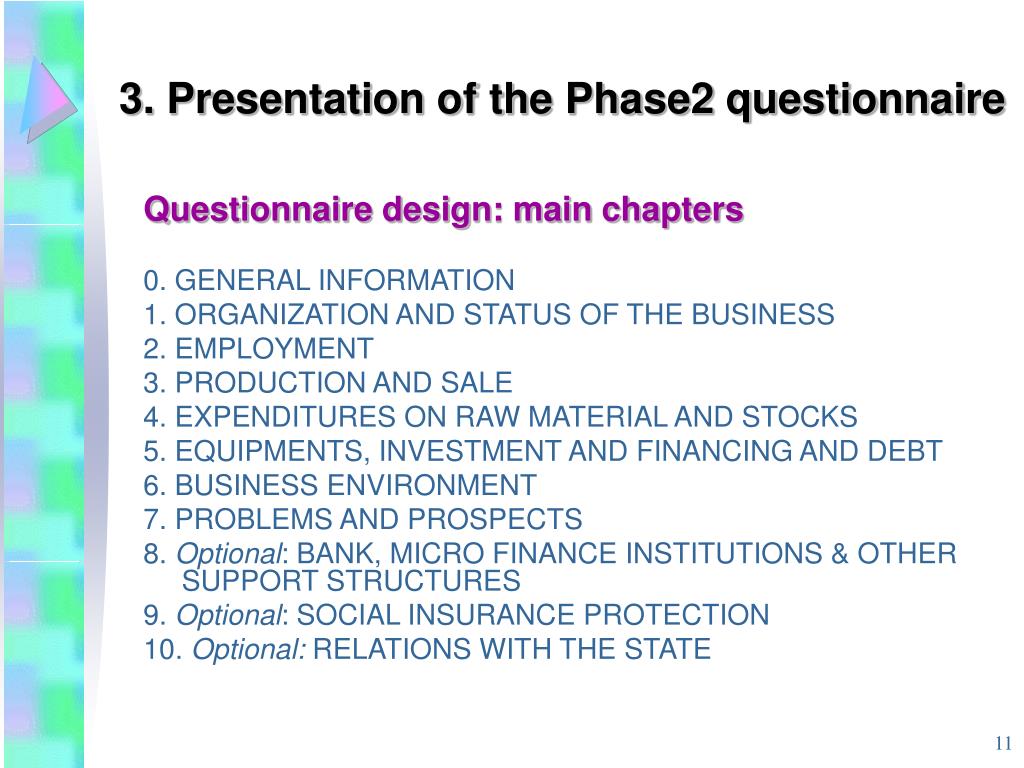 3. Presentation of the Phase2 questionnaire

Questionnaire design: main chapters

0. GENERAL INFORMATION
1. ORGANIZATION AND STATUS OF THE BUSINESS
2. EMPLOYMENT
3. PRODUCTION AND SALE
4. EXPENDITURES ON RAW MATERIAL AND STOCKS
5. EQUIPMENTS, INVESTMENT AND FINANCING AND DEBT
6. BUSINESS ENVIRONMENT
7. PROBLEMS AND PROSPECTS
8. Optional: BANK, MICRO FINANCE INSTITUTIONS & OTHER SUPPORT STRUCTURES
9. Optional: SOCIAL INSURANCE PROTECTION
10. Optional: RELATIONS WITH THE STATE

11